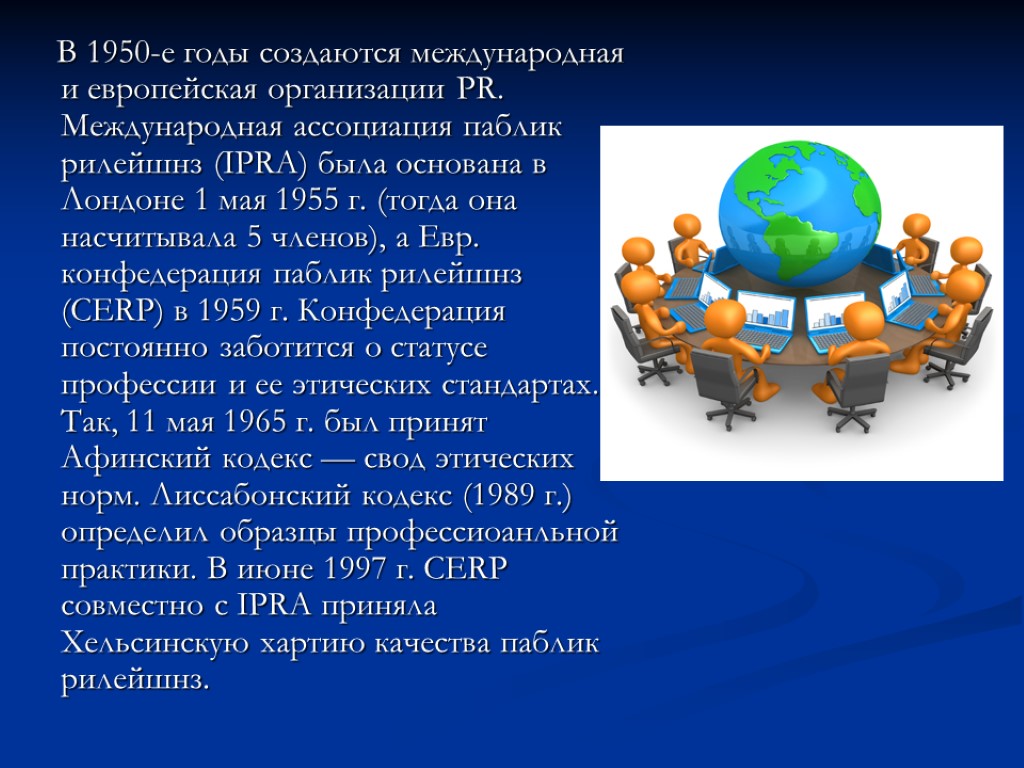 В 1950-е годы создаются международная и европейская организации PR. Международная ассоциация паблик рилейшнз (IPRA) была основана в Лондоне 1 мая 1955 г. (тогда она насчитывала 5 членов), а Евр. конфедерация паблик рилейшнз (CERP) в 1959 г. Конфедерация постоянно заботится о статусе профессии и ее этических стандартах. Так, 11 мая 1965 г. был принят Афинский кодекс — свод этических норм. Лиссабонский кодекс (1989 г.) определил образцы профессиоанльной практики. В июне 1997 г. CERP совместно с IPRA приняла Хельсинскую хартию качества паблик рилейшнз.